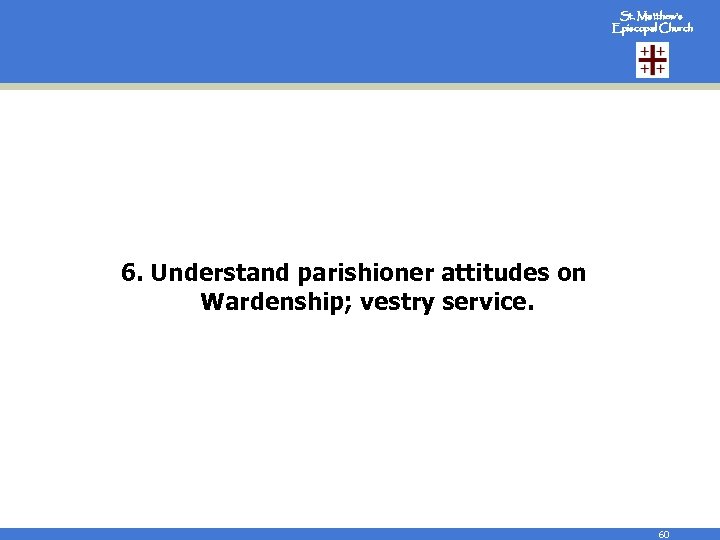 St. Matthew's
Episcopal Church

6. Understand parishioner attitudes on Wardenship; vestry service.

60